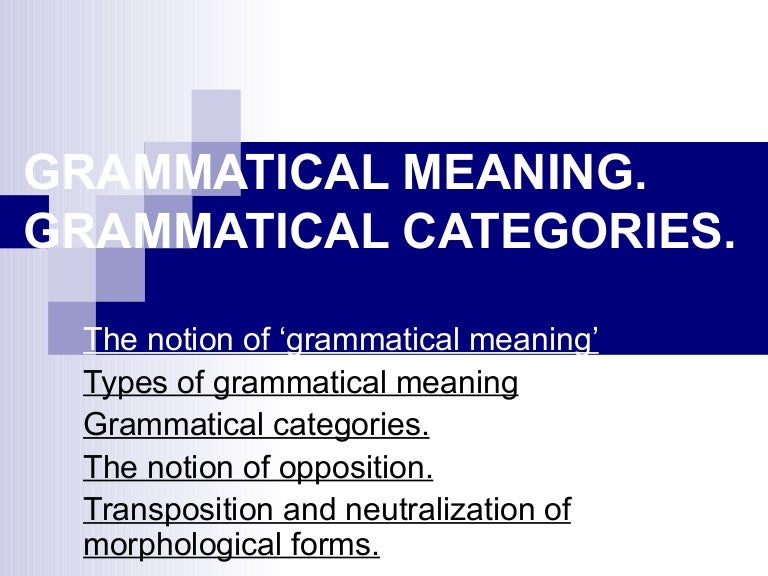 GRAMMATICAL MEANING. GRAMMATICAL CATEGORIES.

The notion of ‘grammatical meaning’

Types of grammatical meaning

Grammatical categories.

The notion of opposition.

Transposition and neutralization of morphological forms.